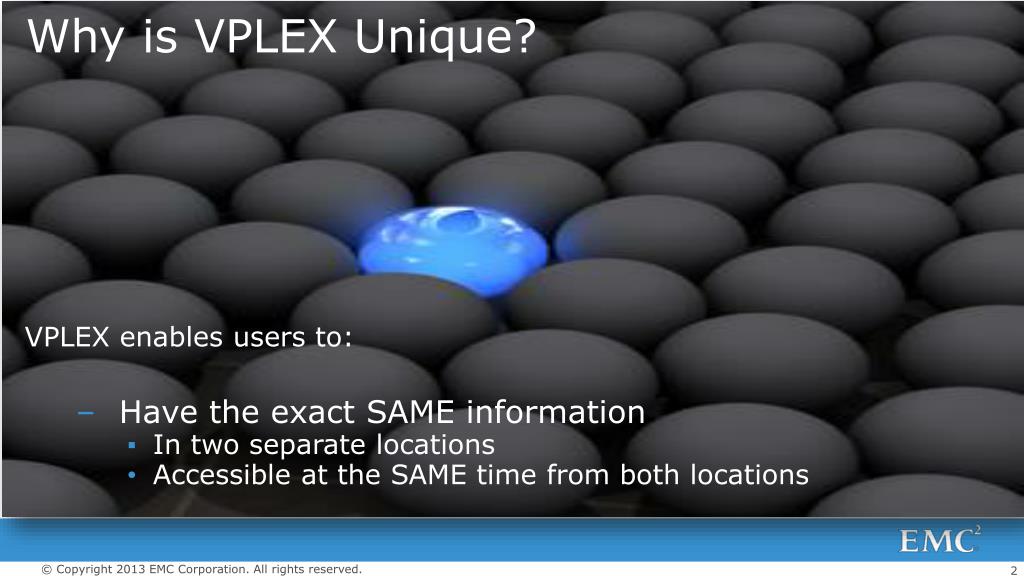 Why is VPLEX Unique?

VPLEX enables users to:

– Have the exact SAME information
 ▪ In two separate locations
 • Accessible at the SAME time from both locations

EMC$^2$

© Copyright 2013 EMC Corporation. All rights reserved.

2